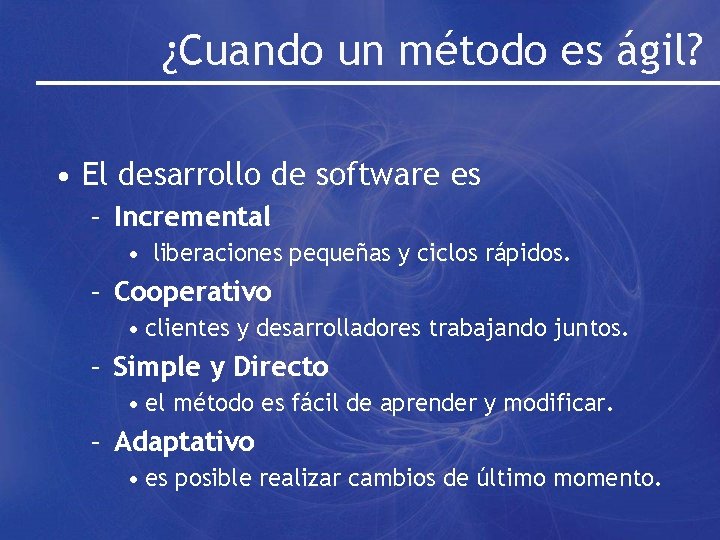 ¿Cuando un método es ágil?

• El desarrollo de software es
– Incremental
• liberaciones pequeñas y ciclos rápidos.
– Cooperativo
• clientes y desarrolladores trabajando juntos.
– Simple y Directo
• el método es fácil de aprender y modificar.
– Adaptativo
• es posible realizar cambios de último momento.